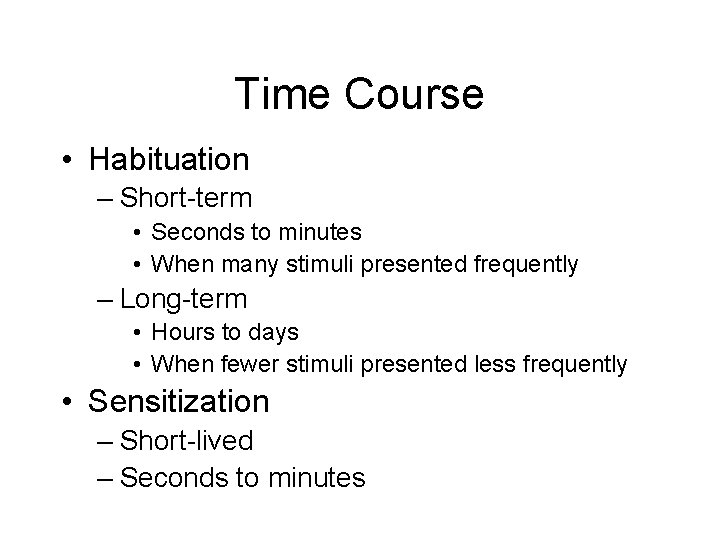 Time Course

• Habituation
– Short-term
• Seconds to minutes
• When many stimuli presented frequently
– Long-term
• Hours to days
• When fewer stimuli presented less frequently
• Sensitization
– Short-lived
– Seconds to minutes